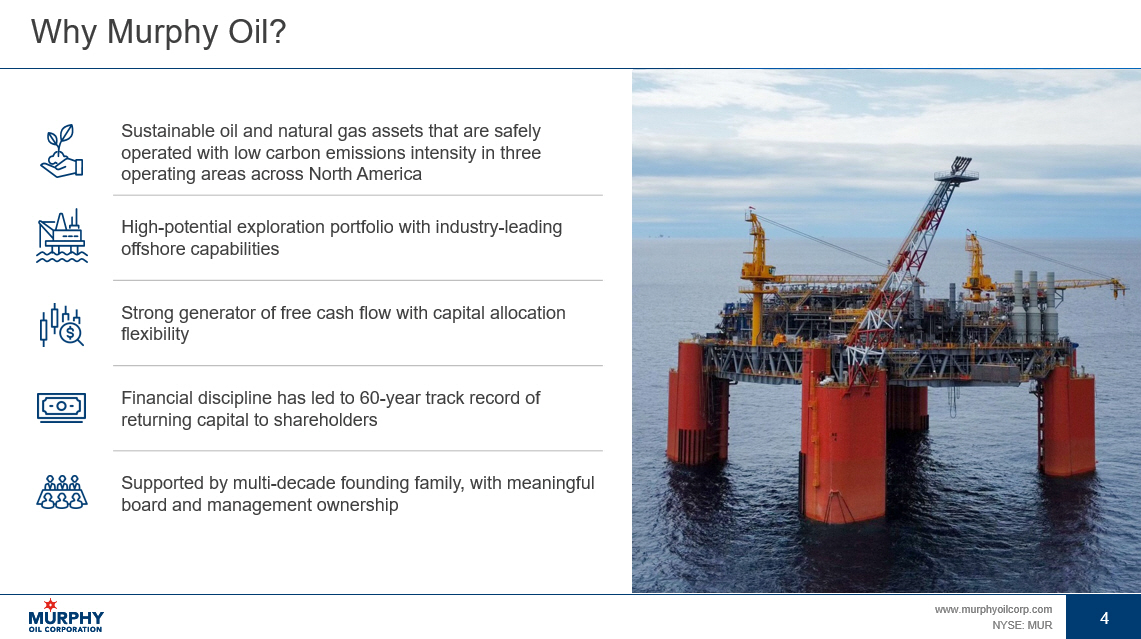 Why Murphy Oil?

Sustainable oil and natural gas assets that are safely operated with low carbon emissions intensity in three operating areas across North America

High-potential exploration portfolio with industry-leading offshore capabilities

Strong generator of free cash flow with capital allocation flexibility

Financial discipline has led to 60-year track record of returning capital to shareholders

Supported by multi-decade founding family, with meaningful board and management ownership

MURPHY
OIL CORPORATION

www.murphyoilcorp.com
NYSE: MUR

4